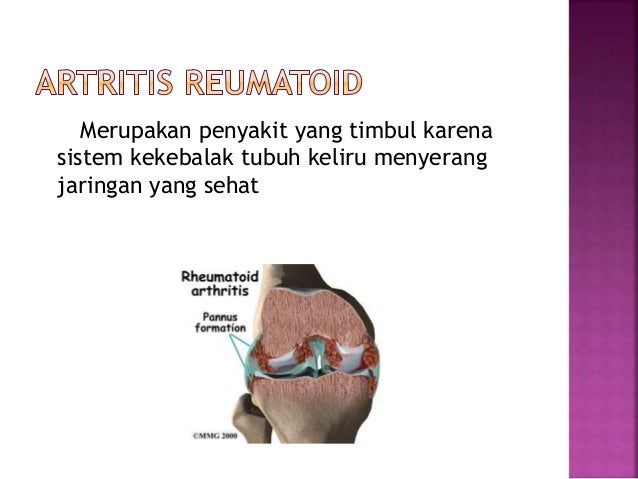 ARTRITIS REUMATOID

Merupakan penyakit yang timbul karena sistem kekebalak tubuh keliru menyerang jaringan yang sehat

Rheumatoid arthritis

Pannus formation

©MMG 2000